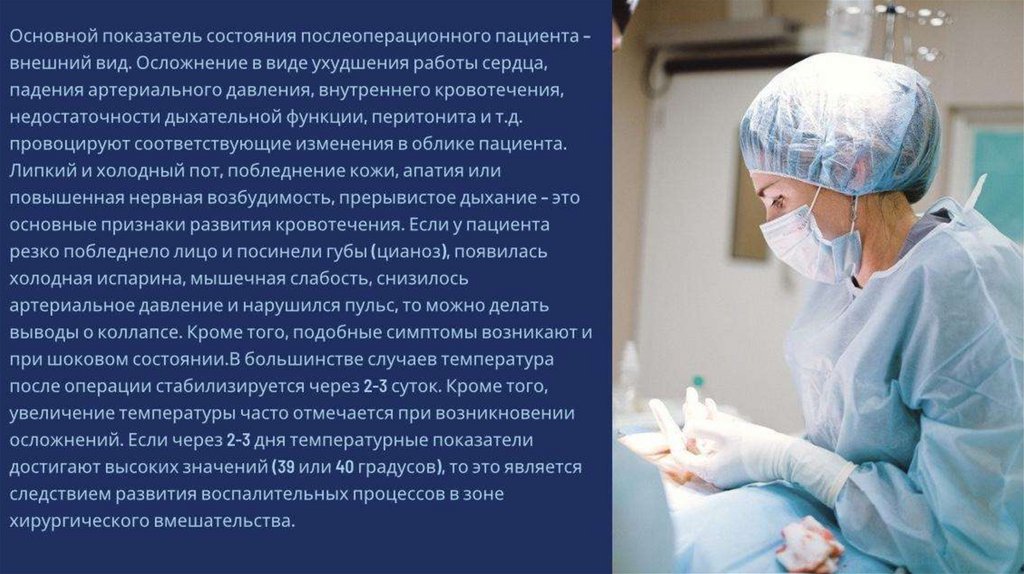 Основной показатель состояния послеоперационного пациента – внешний вид. Осложнение в виде ухудшения работы сердца, падения артериального давления, внутреннего кровотечения, недостаточности дыхательной функции, перитонита и т.д. провоцируют соответствующие изменения в облике пациента. Липкий и холодный пот, побледнение кожи, апатия или повышенная нервная возбудимость, прерывистое дыхание – это основные признаки развития кровотечения. Если у пациента резко побледнело лицо и посинели губы (цианоз), появилась холодная испарина, мышечная слабость, снизилось артериальное давление и нарушился пульс, то можно делать выводы о коллапсе. Кроме того, подобные симптомы возникают и при шоковом состоянии.В большинстве случаев температура после операции стабилизируется через 2-3 суток. Кроме того, увеличение температуры часто отмечается при возникновении осложнений. Если через 2-3 дня температурные показатели достигают высоких значений (39 или 40 градусов), то это является следствием развития воспалительных процессов в зоне хирургического вмешательства.